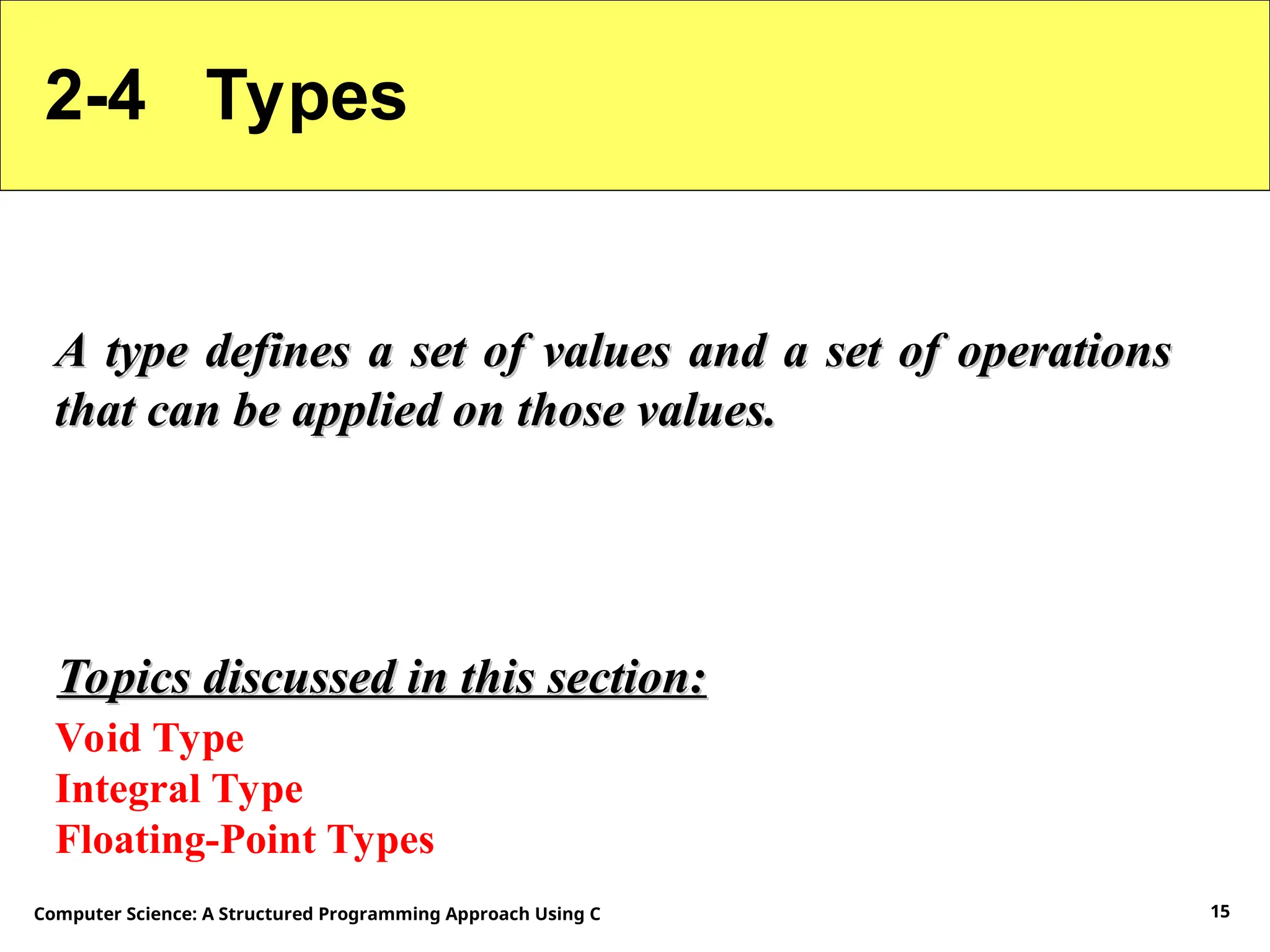 2-4 Types

A type defines a set of values and a set of operations that can be applied on those values.

Topics discussed in this section:

Void Type
Integral Type
Floating-Point Types

Computer Science: A Structured Programming Approach Using C

15